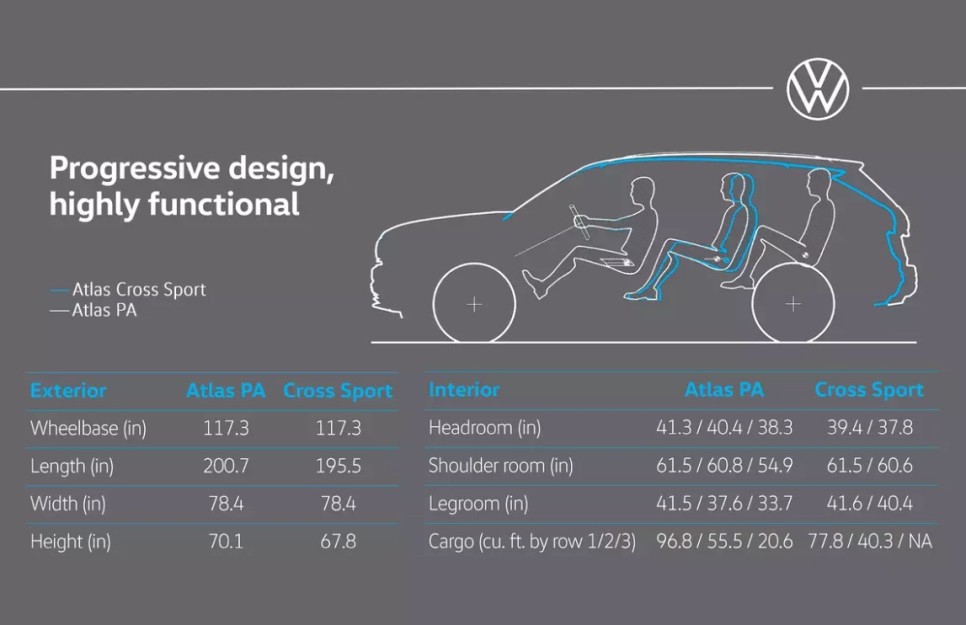 Progressive design, highly functional

— Atlas Cross Sport
— Atlas PA

| Exterior | Atlas PA | Cross Sport |
|---|---|---|
| Wheelbase (in) | 117.3 | 117.3 |
| Length (in) | 200.7 | 195.5 |
| Width (in) | 78.4 | 78.4 |
| Height (in) | 70.1 | 67.8 |

| Interior | Atlas PA | Cross Sport |
|---|---|---|
| Headroom (in) | 41.3 / 40.4 / 38.3 | 39.4 / 37.8 |
| Shoulder room (in) | 61.5 / 60.8 / 54.9 | 61.5 / 60.6 |
| Legroom (in) | 41.5 / 37.6 / 33.7 | 41.6 / 40.4 |
| Cargo (cu. ft. by row 1/2/3) | 96.8 / 55.5 / 20.6 | 77.8 / 40.3 / NA |